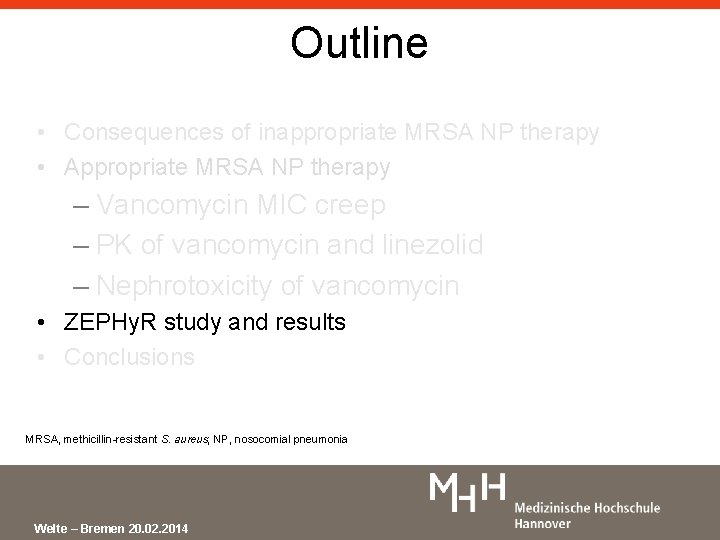 Outline

• Consequences of inappropriate MRSA NP therapy
• Appropriate MRSA NP therapy
– Vancomycin MIC creep
– PK of vancomycin and linezolid
– Nephrotoxicity of vancomycin
• ZEPHyR study and results
• Conclusions

MRSA, methicillin-resistant S. aureus; NP, nosocomial pneumonia

MHH Medizinische Hochschule Hannover

Welte – Bremen 20.02.2014